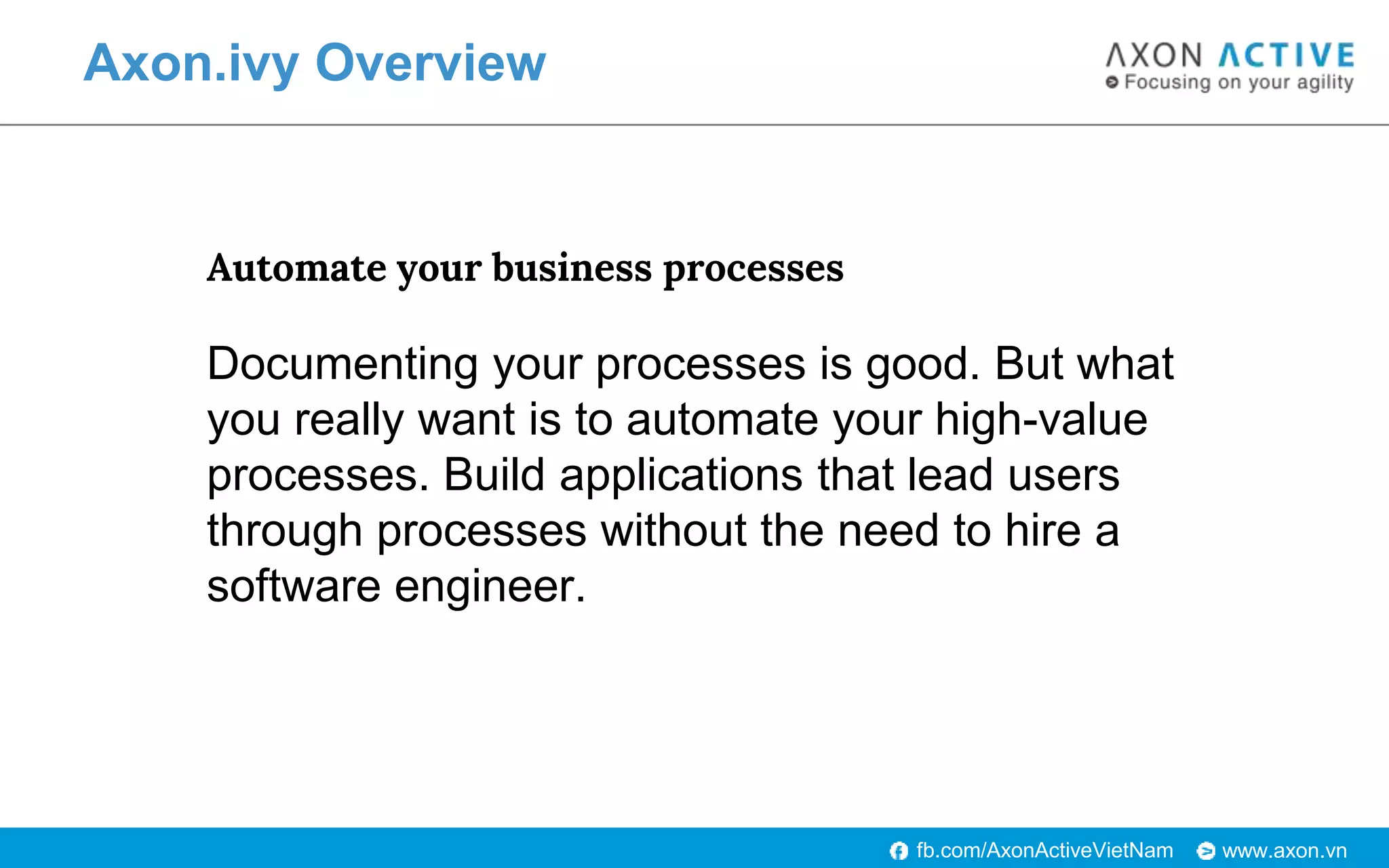 Axon.ivy Overview

AXON ACTIVE
Focusing on your agility

Automate your business processes

Documenting your processes is good. But what you really want is to automate your high-value processes. Build applications that lead users through processes without the need to hire a software engineer.

fb.com/AxonActiveVietNam www.axon.vn